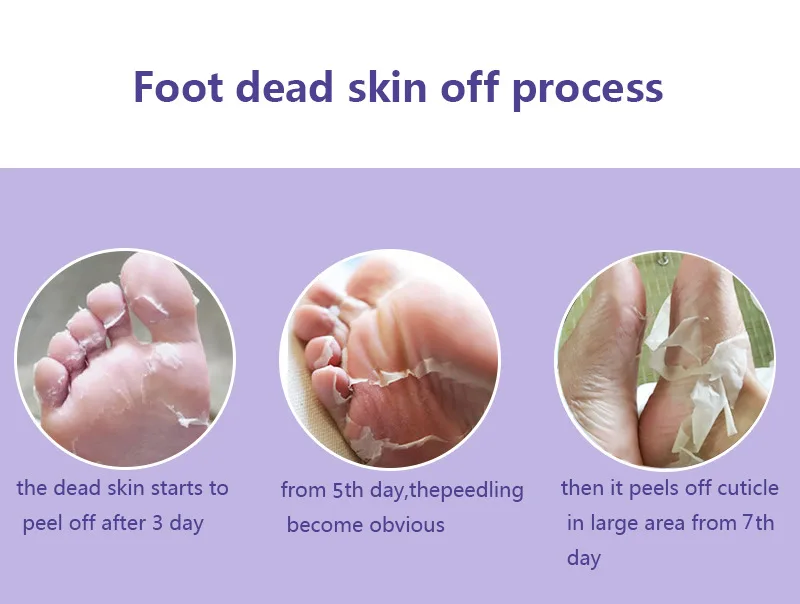 Foot dead skin off process

the dead skin starts to peel off after 3 day

from 5th day,thepeedling become obvious

then it peels off cuticle in large area from 7th day